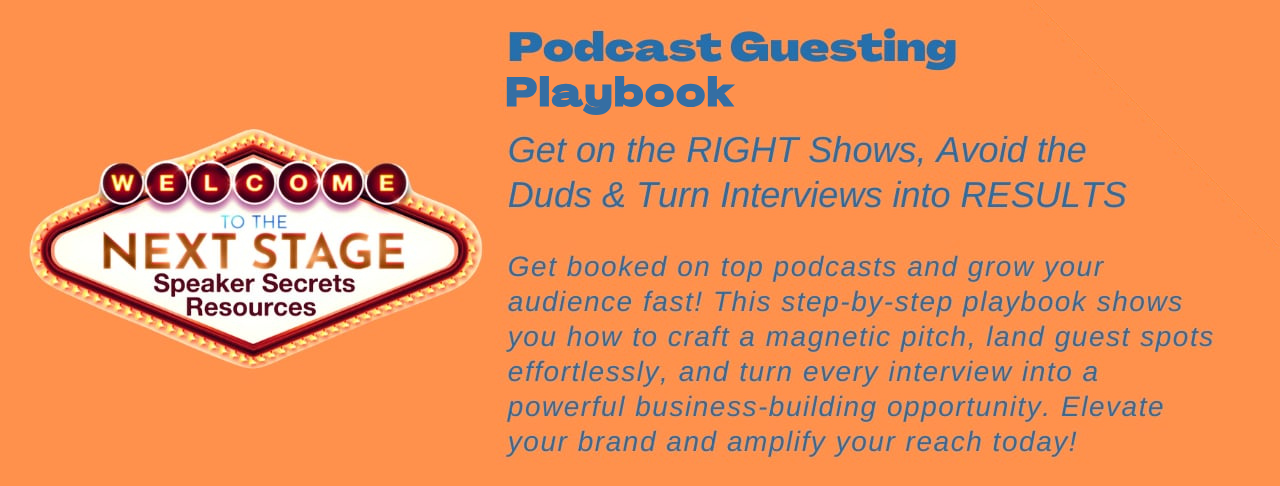 WELCOME
TO THE
NEXT STAGE
Speaker Secrets
Resources

Podcast Guesting Playbook

Get on the RIGHT Shows, Avoid the Duds & Turn Interviews into RESULTS

Get booked on top podcasts and grow your audience fast! This step-by-step playbook shows you how to craft a magnetic pitch, land guest spots effortlessly, and turn every interview into a powerful business-building opportunity. Elevate your brand and amplify your reach today!